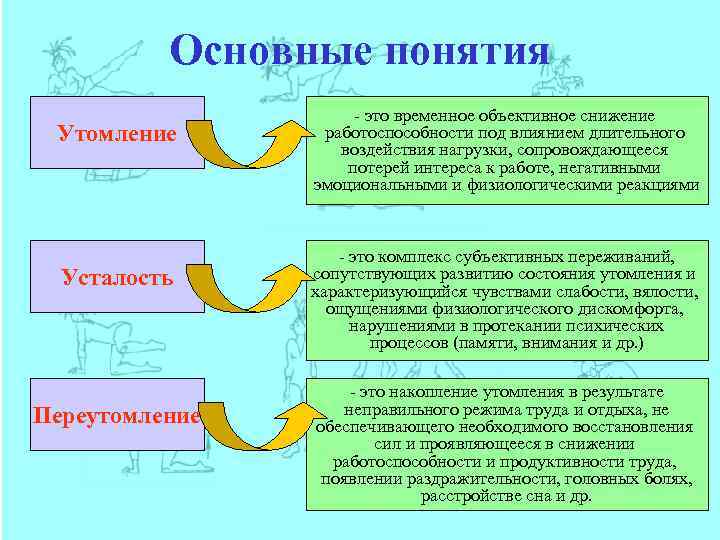 Основные понятия

Утомление

- это временное объективное снижение работоспособности под влиянием длительного воздействия нагрузки, сопровождающееся потерей интереса к работе, негативными эмоциональными и физиологическими реакциями

Усталость

- это комплекс субъективных переживаний, сопутствующих развитию состояния утомления и характеризующийся чувствами слабости, вялости, ощущениями физиологического дискомфорта, нарушениями в протекании психических процессов (памяти, внимания и др.)

Переутомление

- это накопление утомления в результате неправильного режима труда и отдыха, не обеспечивающего необходимого восстановления сил и проявляющееся в снижении работоспособности и продуктивности труда, появлении раздражительности, головных болях, расстройстве сна и др.